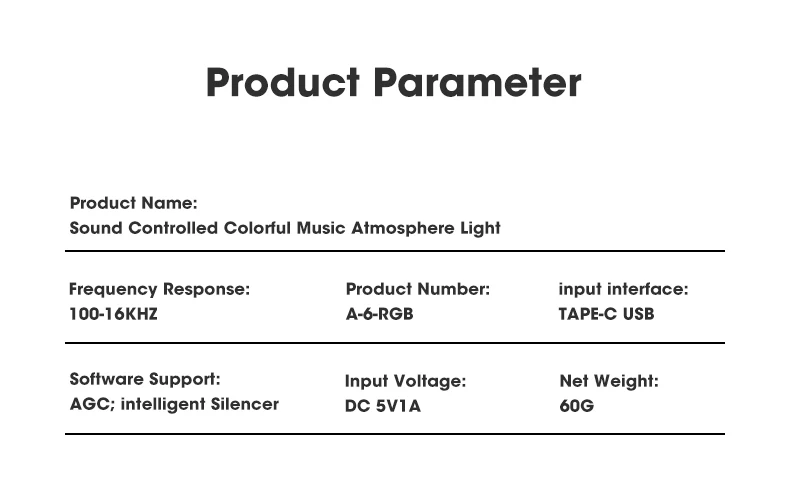 Product Parameter

Product Name:
Sound Controlled Colorful Music Atmosphere Light

Frequency Response:
100-16KHZ

Product Number:
A-6-RGB

input interface:
TAPE-C USB

Software Support:
AGC; intelligent Silencer

Input Voltage:
DC 5V1A

Net Weight:
60G